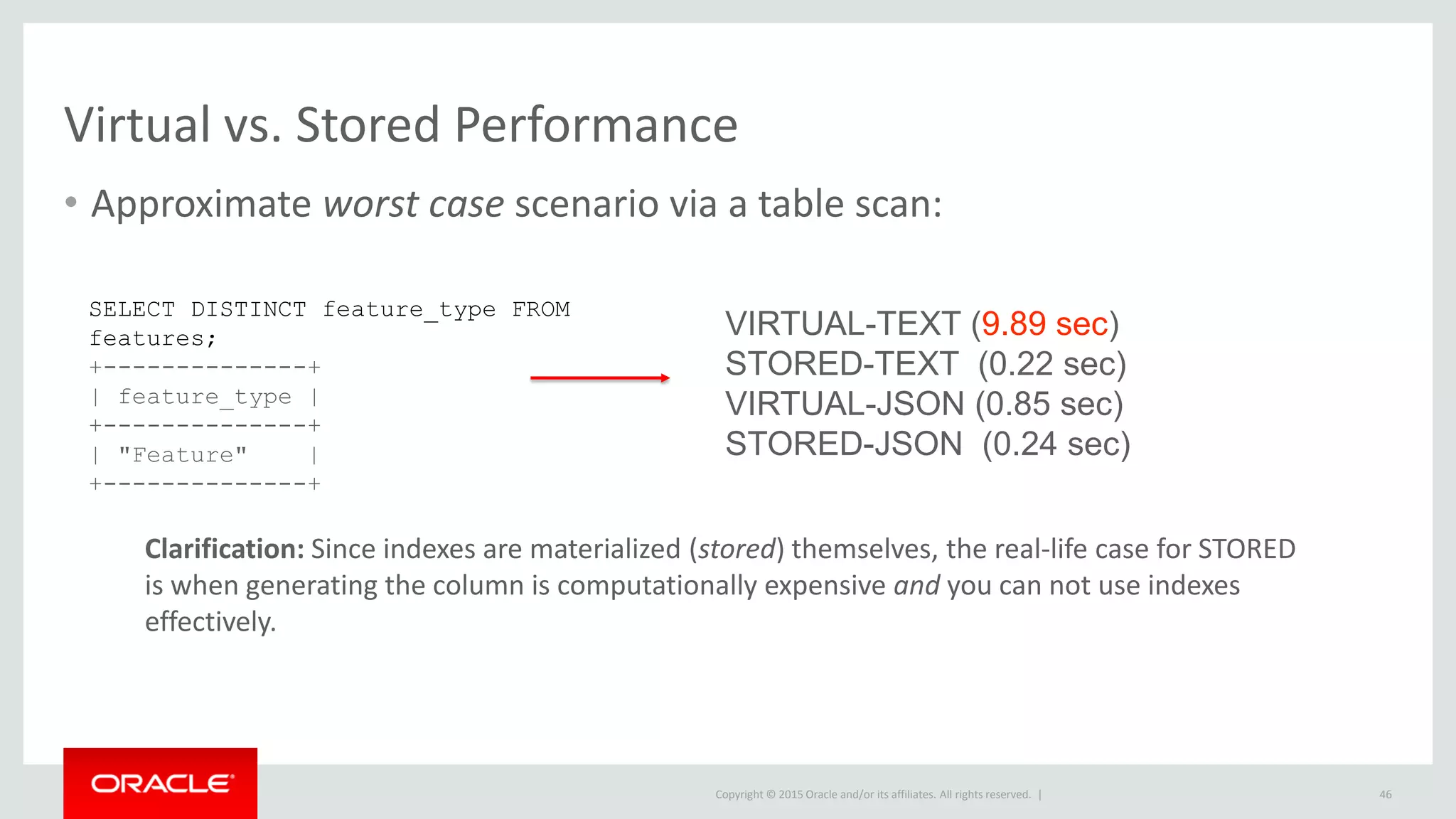 Virtual vs. Stored Performance

• Approximate worst case scenario via a table scan:

SELECT DISTINCT feature_type FROM features;
+--------------+
| feature_type |
+--------------+
| "Feature"    |
+--------------+

VIRTUAL-TEXT (9.89 sec)
STORED-TEXT (0.22 sec)
VIRTUAL-JSON (0.85 sec)
STORED-JSON (0.24 sec)

Clarification: Since indexes are materialized (stored) themselves, the real-life case for STORED is when generating the column is computationally expensive and you can not use indexes effectively.

ORACLE

Copyright © 2015 Oracle and/or its affiliates. All rights reserved. |

46